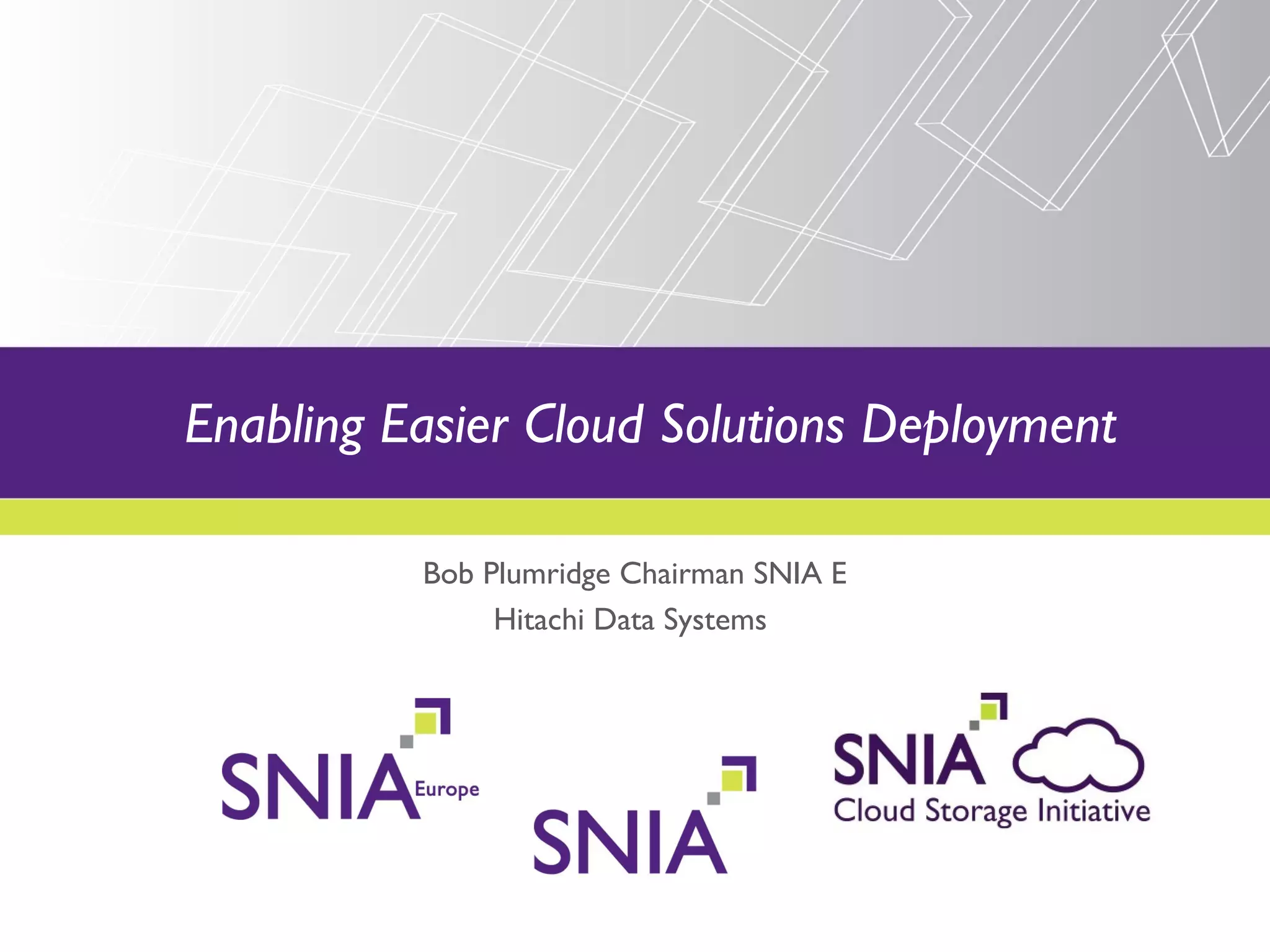 Enabling Easier Cloud Solutions Deployment

Bob Plumridge Chairman SNIA E
Hitachi Data Systems

SNIA Europe

SNIA

SNIA
Cloud Storage Initiative